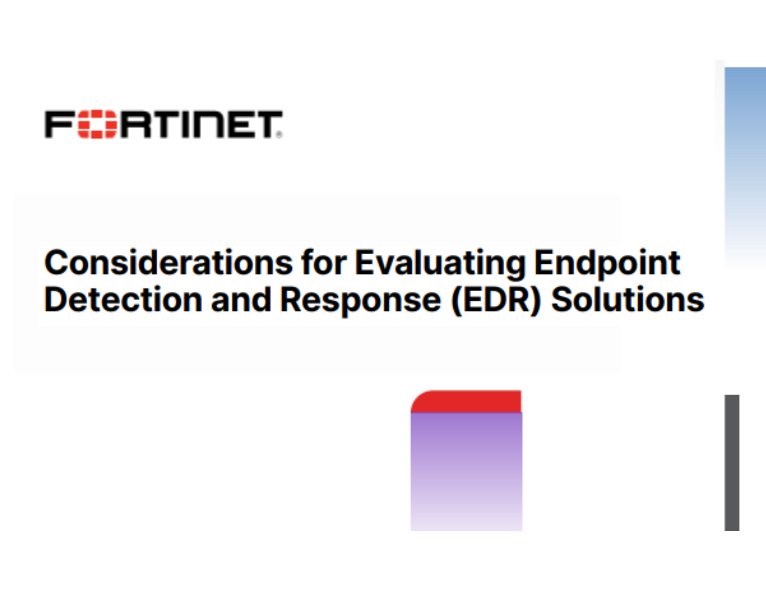 FORTINET

Considerations for Evaluating Endpoint Detection and Response (EDR) Solutions